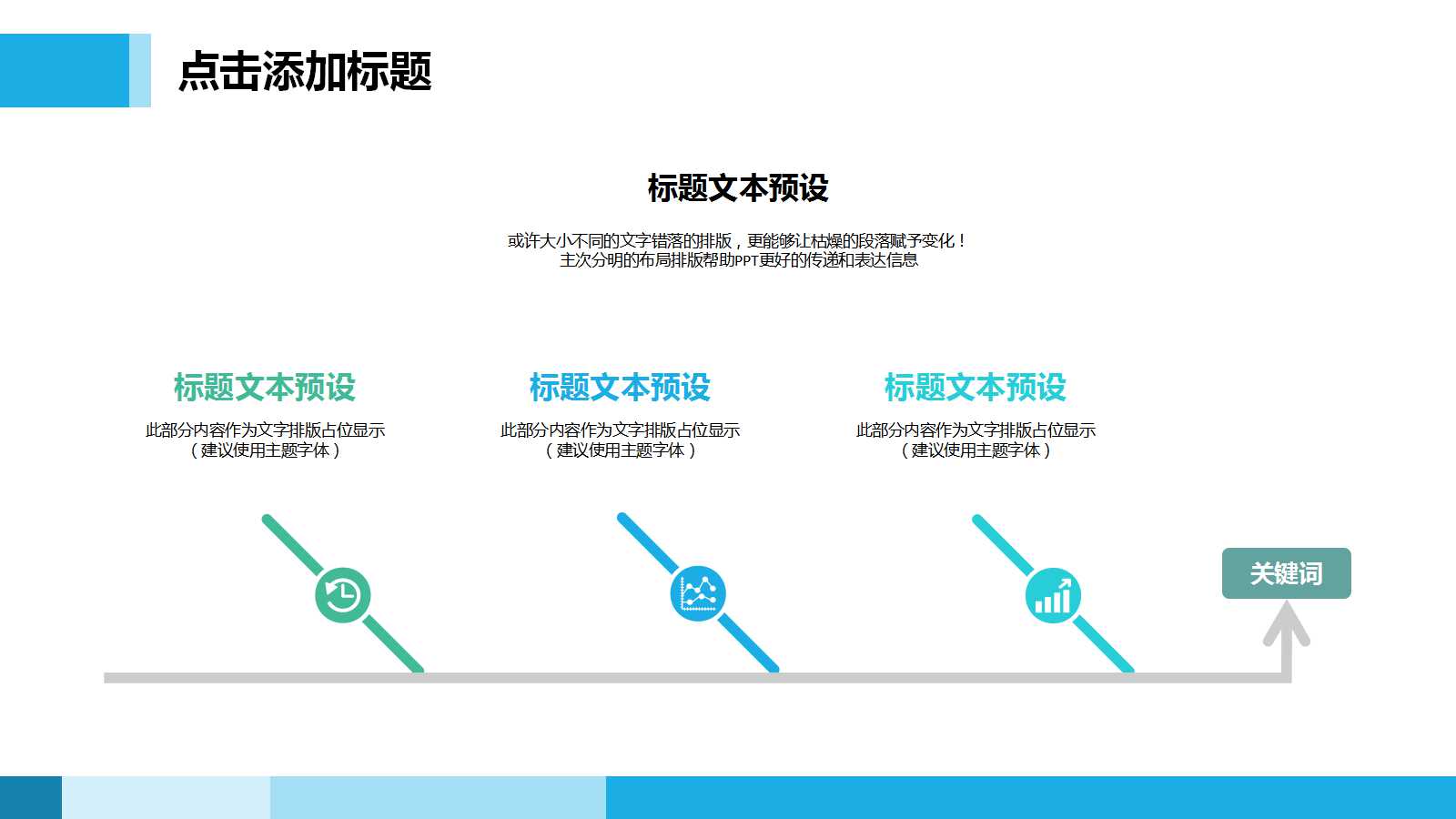 点击添加标题

标题文本预设

或许大小不同的文字错落的排版，更能够让枯燥的段落赋予变化！
主次分明的布局排版帮助PPT更好的传递和表达信息

标题文本预设

此部分内容作为文字排版占位显示
（建议使用主题字体）

标题文本预设

此部分内容作为文字排版占位显示
（建议使用主题字体）

标题文本预设

此部分内容作为文字排版占位显示
（建议使用主题字体）

关键词